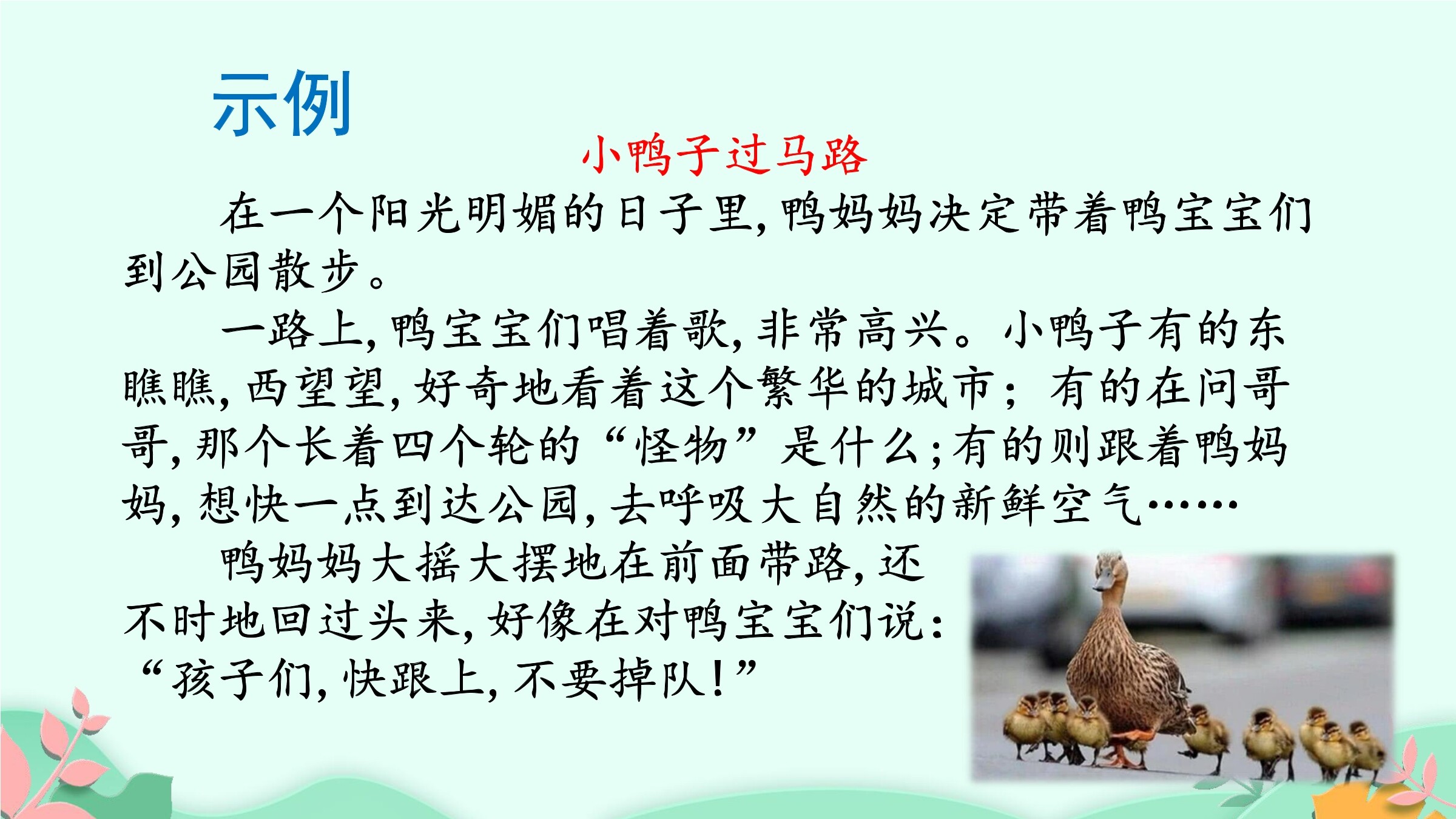 示例

小鸭子过马路

在一个阳光明媚的日子里，鸭妈妈决定带着鸭宝宝们到公园散步。

一路上，鸭宝宝们唱着歌，非常高兴。小鸭子有的东瞧瞧，西望望，好奇地看着这个繁华的城市；有的在问哥哥，那个长着四个轮的“怪物”是什么；有的则跟着鸭妈妈，想快一点到达公园，去呼吸大自然的新鲜空气……

鸭妈妈大摇大摆地在前面带路，还不时地回过头来，好像在对鸭宝宝们说：“孩子们，快跟上，不要掉队！”